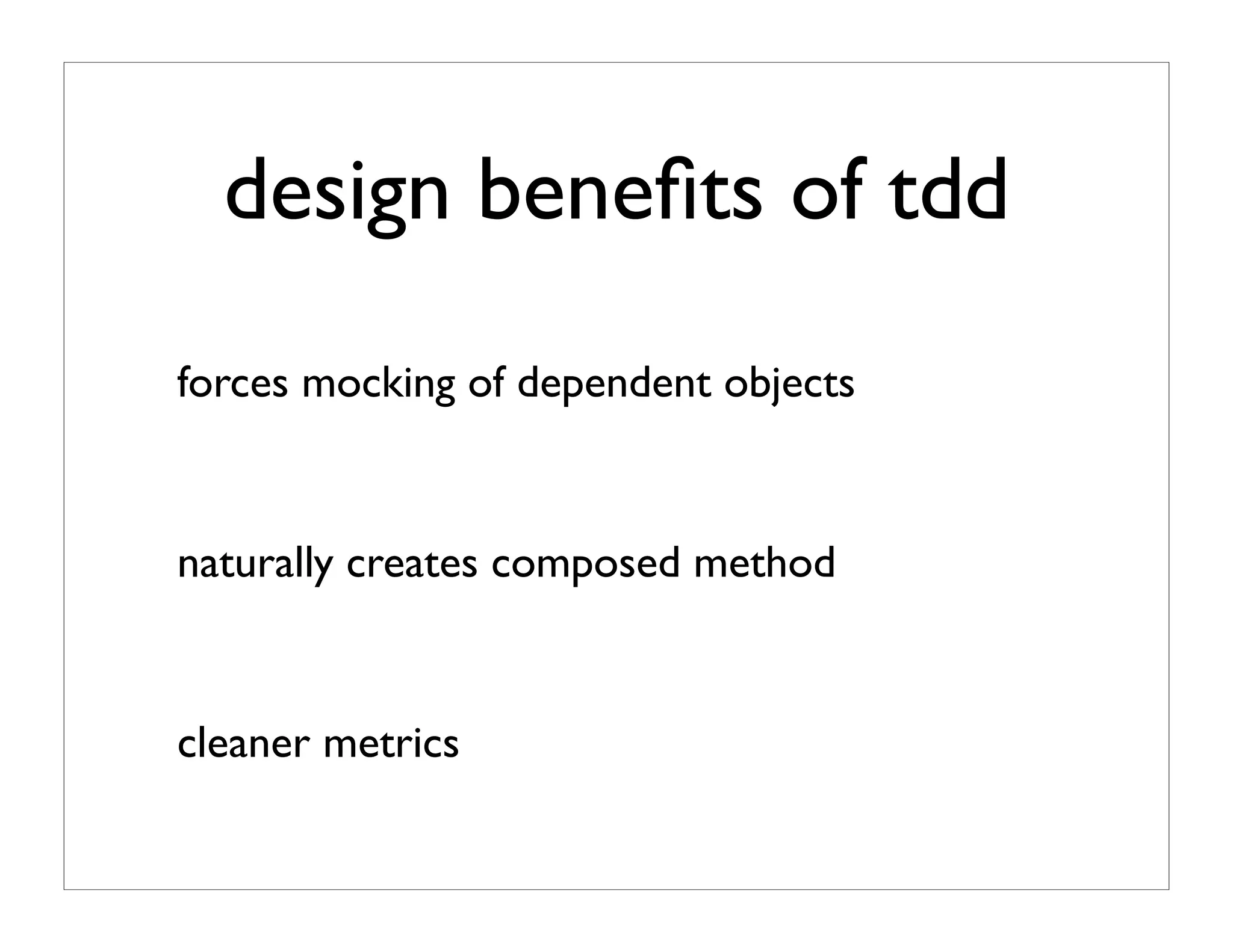 design benefits of tdd

forces mocking of dependent objects

naturally creates composed method

cleaner metrics